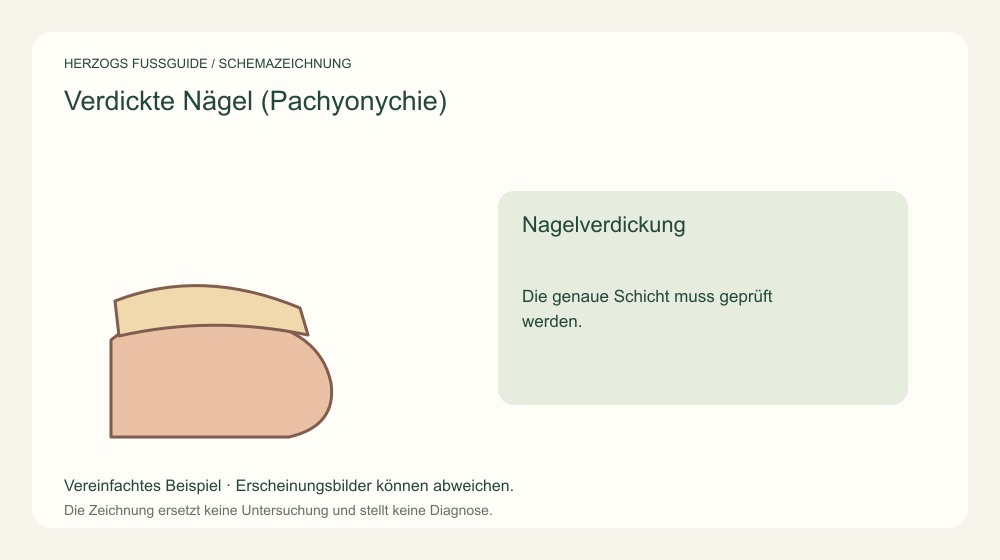 HERZOGS FUSSGUIDE / SCHEMAZEICHNUNG

Verdickte Nägel (Pachyonychie)

Nagelverdickung

Die genaue Schicht muss geprüft werden.

Vereinfachtes Beispiel · Erscheinungsbilder können abweichen.

Die Zeichnung ersetzt keine Untersuchung und stellt keine Diagnose.